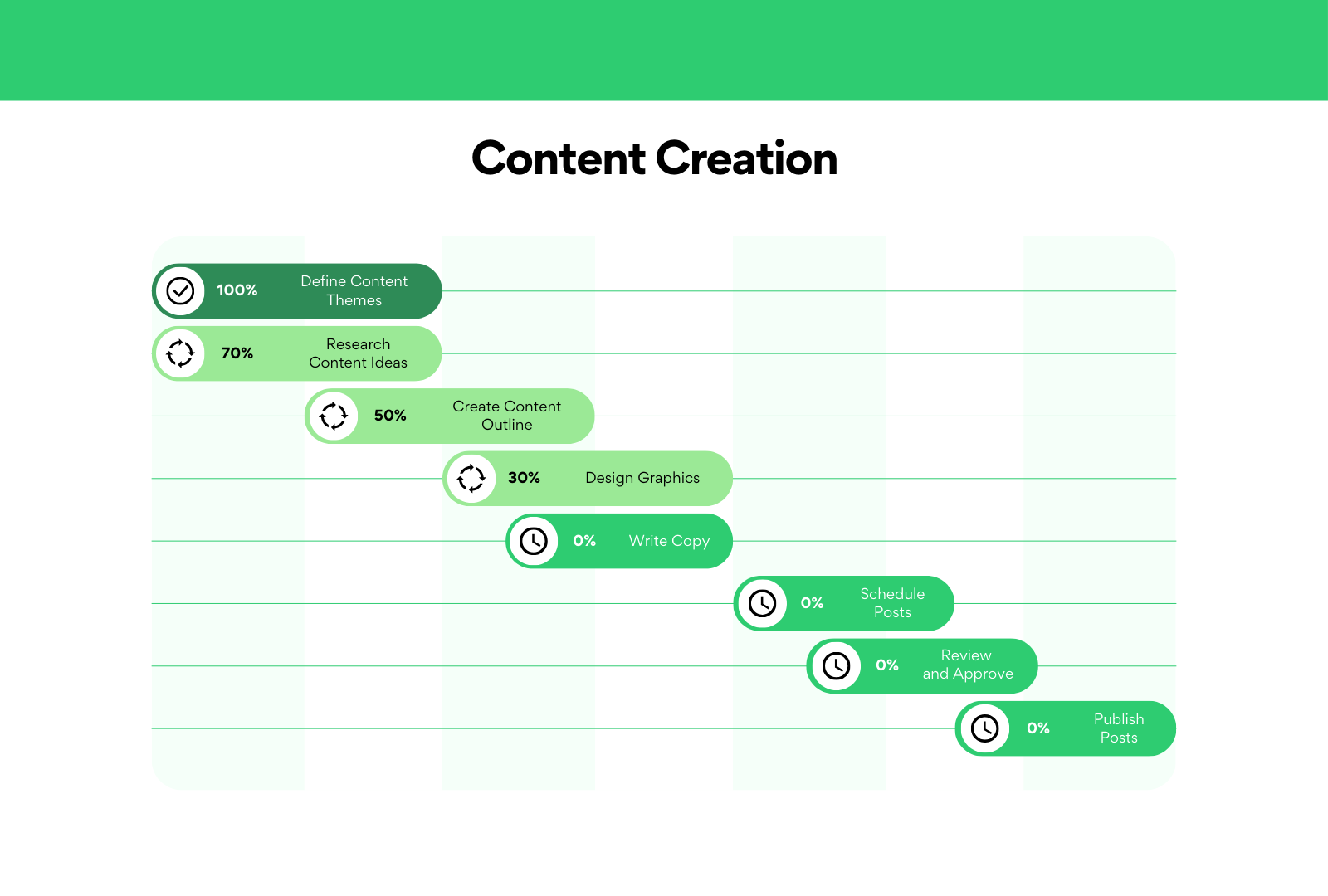 Content Creation

100% Define Content Themes

70% Research Content Ideas

50% Create Content Outline

30% Design Graphics

0% Write Copy

0% Schedule Posts

0% Review and Approve

0% Publish Posts